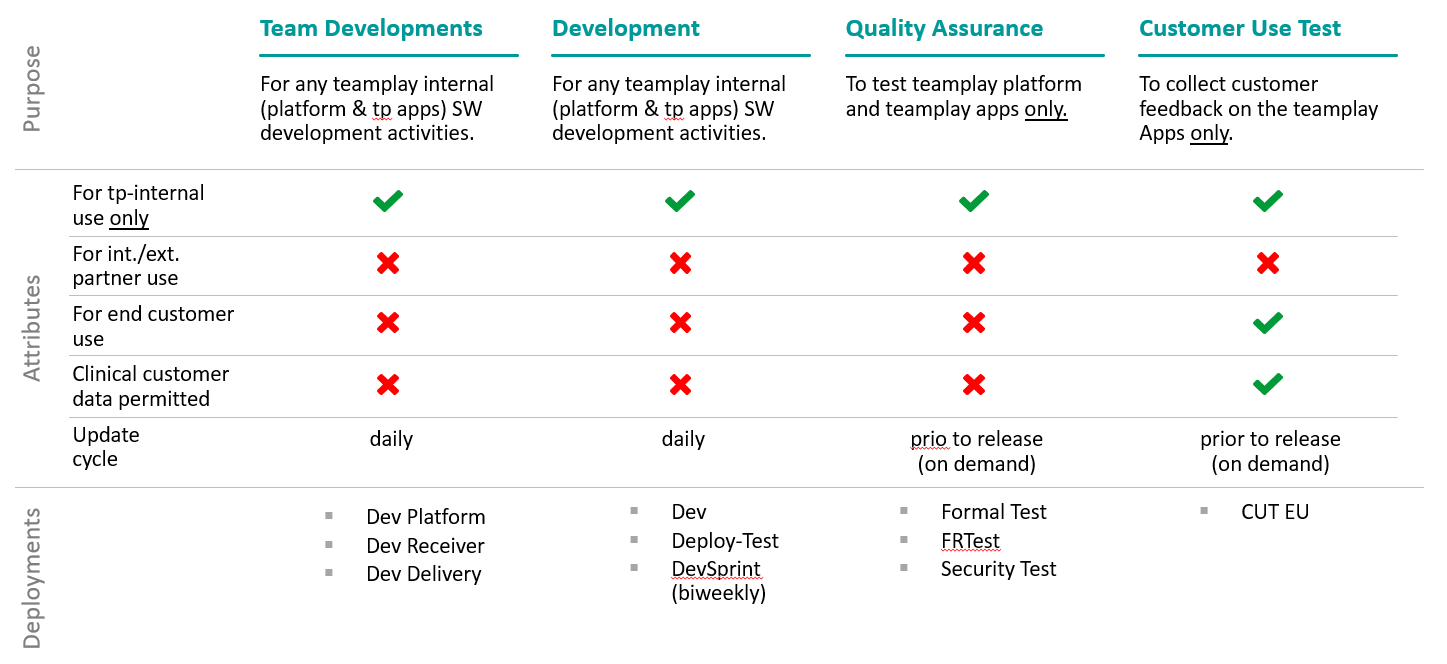 | | | Team Developments | Development | Quality Assurance | Customer Use Test |
|---|---|---|---|---|---|
| Purpose | | For any teamplay internal (platform & tp apps) SW development activities. | For any teamplay internal (platform & tp apps) SW development activities. | To test teamplay platform and teamplay apps only. | To collect customer feedback on the teamplay Apps only. |
| Attributes | For tp-internal use only | ✔ | ✔ | ✔ | ✔ |
| | For int./ext. partner use | ✖ | ✖ | ✖ | ✖ |
| | For end customer use | ✖ | ✖ | ✖ | ✔ |
| | Clinical customer data permitted | ✖ | ✖ | ✖ | ✔ |
| | Update cycle | daily | daily | prio to release (on demand) | prior to release (on demand) |
| Deployments | | ▪ Dev Platform ▪ Dev Receiver ▪ Dev Delivery | ▪ Dev ▪ Deploy-Test ▪ DevSprint (biweekly) | ▪ Formal Test ▪ FRTest ▪ Security Test | ▪ CUT EU |